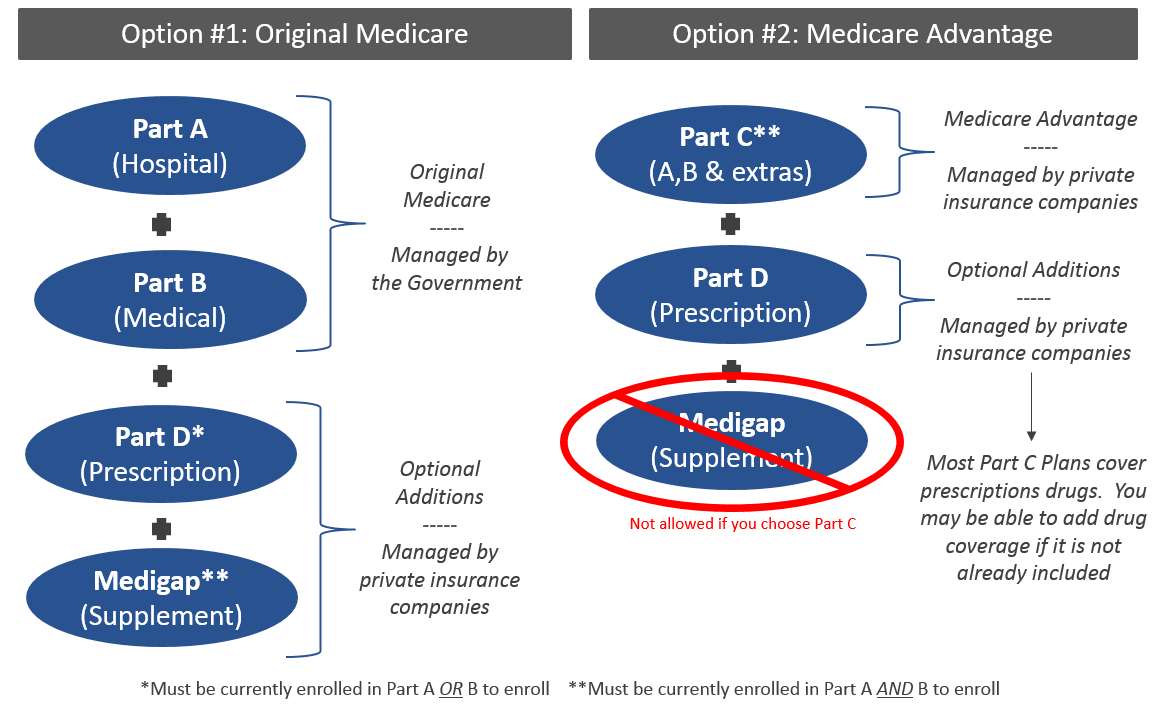 Option #1: Original Medicare

Part A
(Hospital)

Part B
(Medical)

Original Medicare
-----
Managed by the Government

Part D*
(Prescription)

Medigap**
(Supplement)

Optional Additions
-----
Managed by private insurance companies

Option #2: Medicare Advantage

Part C**
(A,B & extras)

Medicare Advantage
-----
Managed by private insurance companies

Part D
(Prescription)

Optional Additions
-----
Managed by private insurance companies

Medigap
(Supplement)

Not allowed if you choose Part C

Most Part C Plans cover prescriptions drugs. You may be able to add drug coverage if it is not already included

*Must be currently enrolled in Part A OR B to enroll **Must be currently enrolled in Part A AND B to enroll